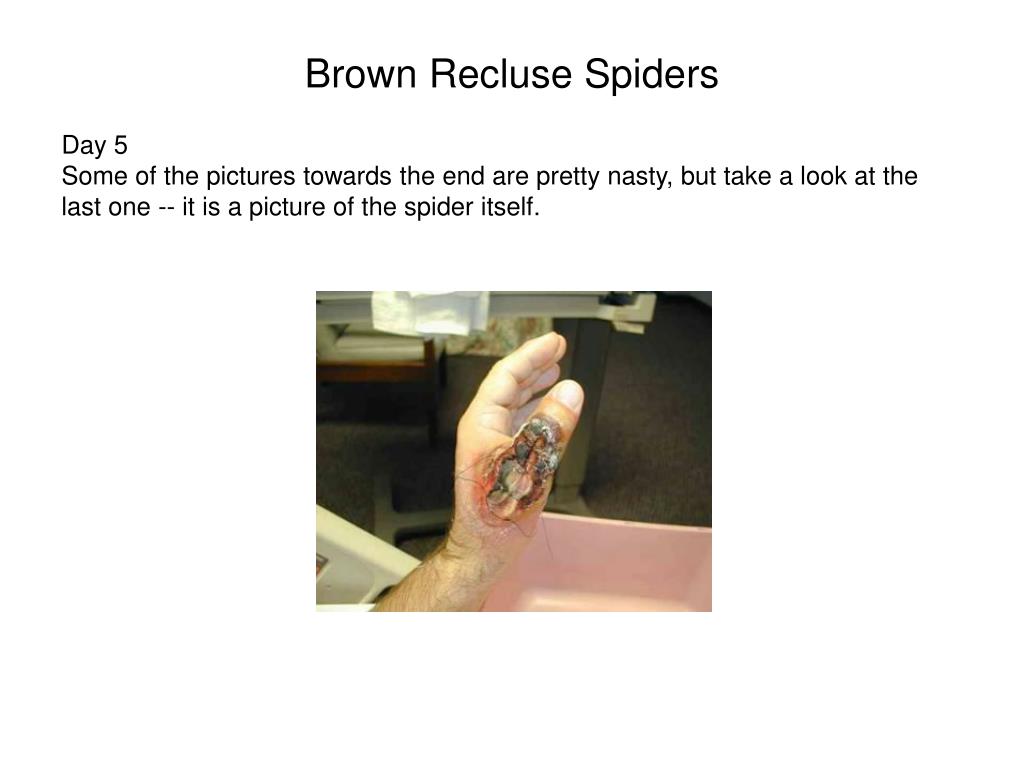 Brown Recluse Spiders

Day 5
Some of the pictures towards the end are pretty nasty, but take a look at the last one -- it is a picture of the spider itself.